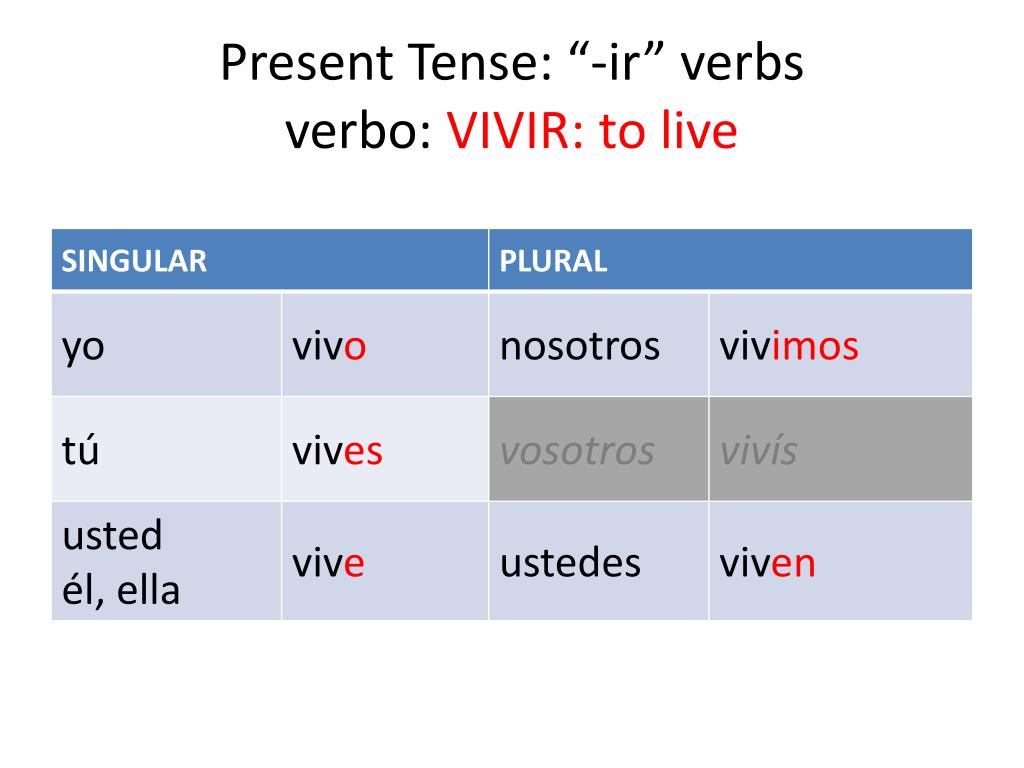 Present Tense: “-ir” verbs
verbo: VIVIR: to live

| SINGULAR | | PLURAL | |
|---|---|---|---|
| yo | vivo | nosotros | vivimos |
| tú | vives | vosotros | vivís |
| usted él, ella | vive | ustedes | viven |